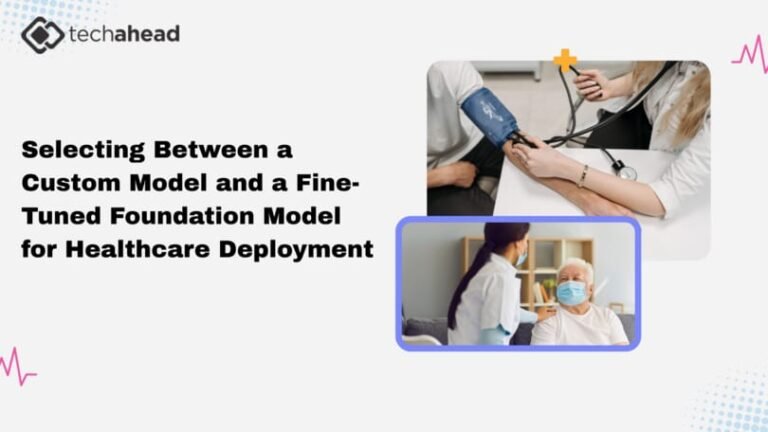 techahead

Selecting Between a Custom Model and a Fine-Tuned Foundation Model for Healthcare Deployment